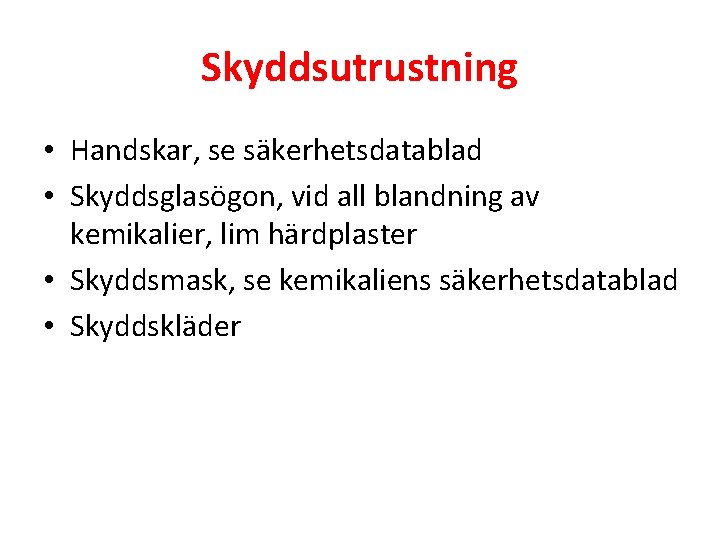 Skyddsutrustning

• Handskar, se säkerhetsdatablad
• Skyddsglasögon, vid all blandning av kemikalier, lim härdplaster
• Skyddsmask, se kemikaliens säkerhetsdatablad
• Skyddskläder